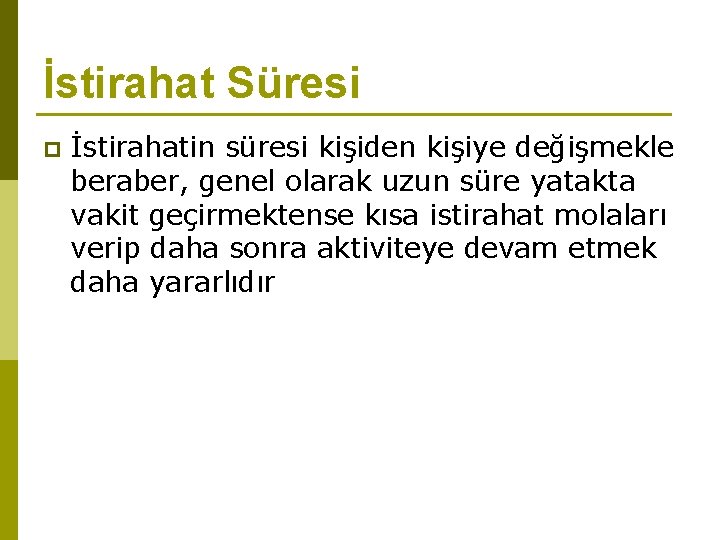 İstirahat Süresi

İstirahatin süresi kişiden kişiye değişmekle beraber, genel olarak uzun süre yatakta vakit geçirmektense kısa istirahat molaları verip daha sonra aktiviteye devam etmek daha yararlıdır